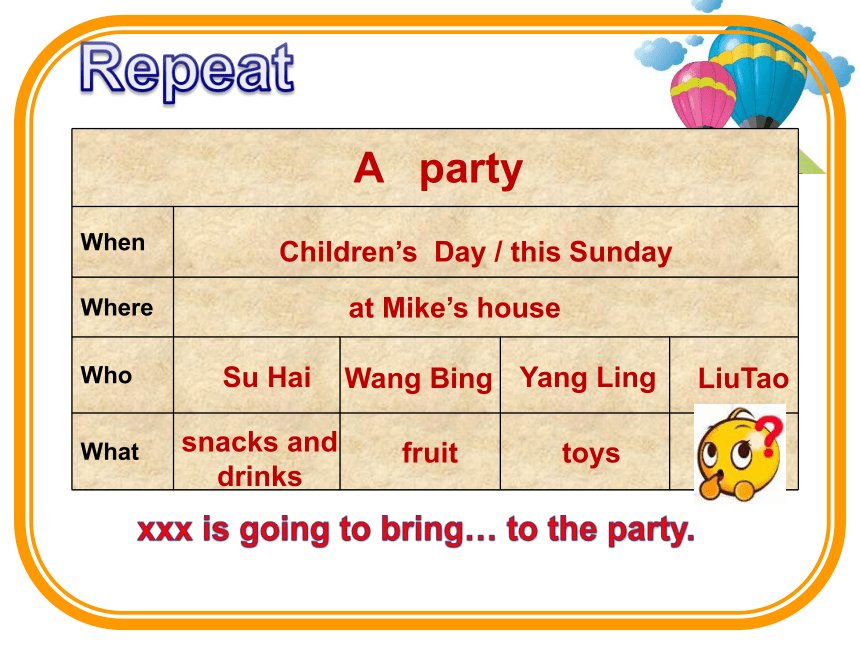 Repeat

| A party | | | | |
|---|---|---|---|---|
| When | Children's Day / this Sunday | | | |
| Where | at Mike's house | | | |
| Who | Su Hai | Wang Bing | Yang Ling | LiuTao |
| What | snacks and drinks | fruit | toys | ? |

xxx is going to bring… to the party.